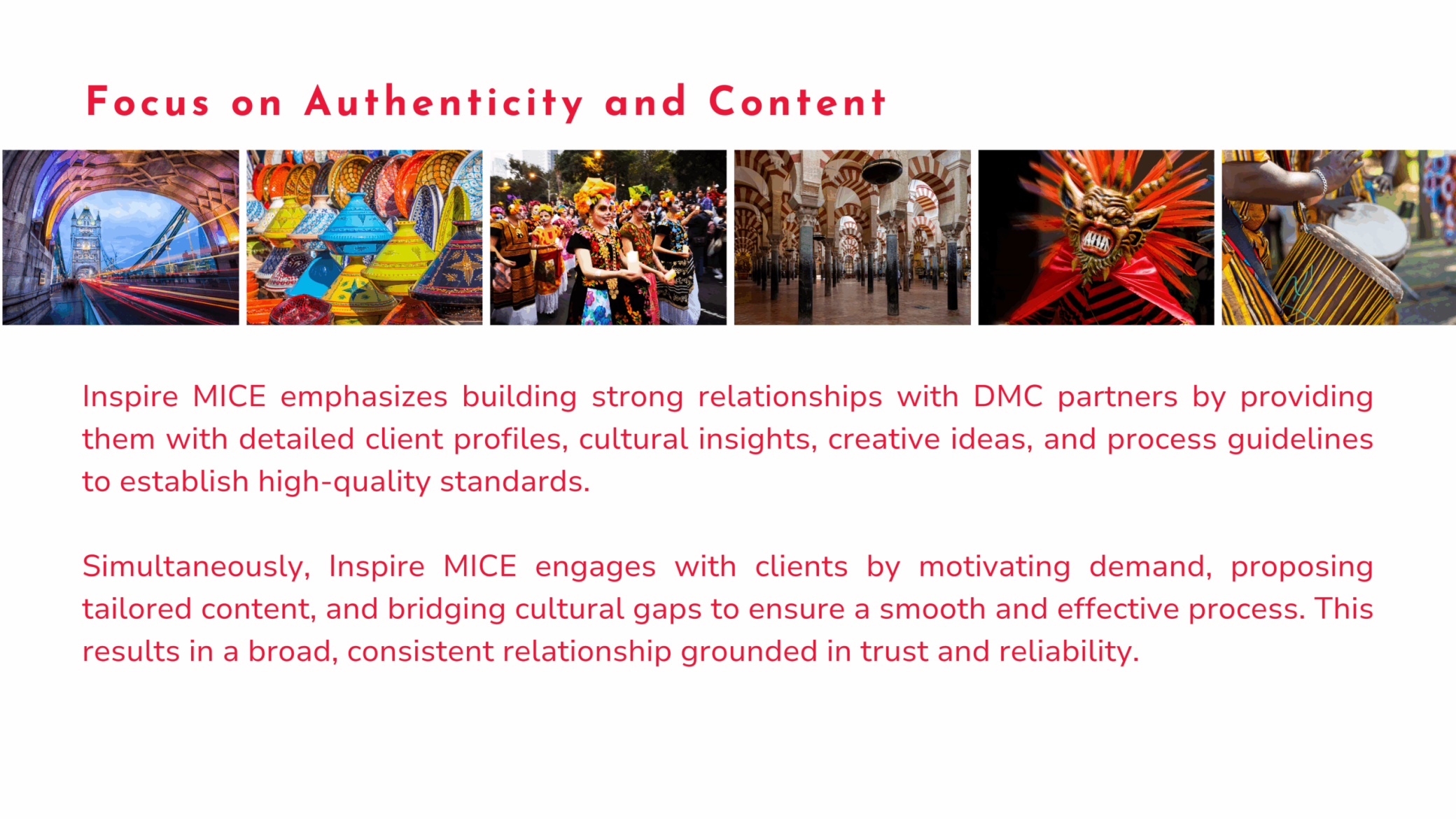 Focus on Authenticity and Content

Inspire MICE emphasizes building strong relationships with DMC partners by providing them with detailed client profiles, cultural insights, creative ideas, and process guidelines to establish high-quality standards.

Simultaneously, Inspire MICE engages with clients by motivating demand, proposing tailored content, and bridging cultural gaps to ensure a smooth and effective process. This results in a broad, consistent relationship grounded in trust and reliability.